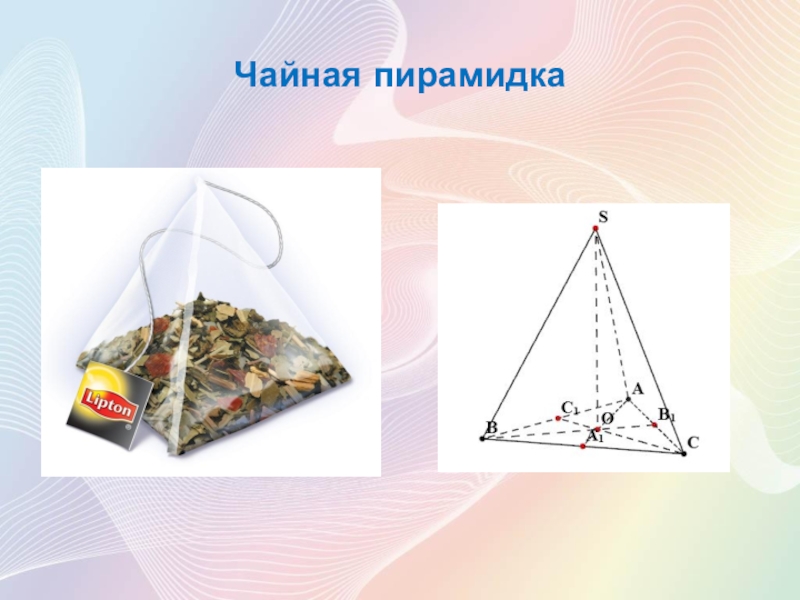 Чайная пирамидка

Lipton

S
A
$C_1$
$B_1$
B
O
$A_1$
C